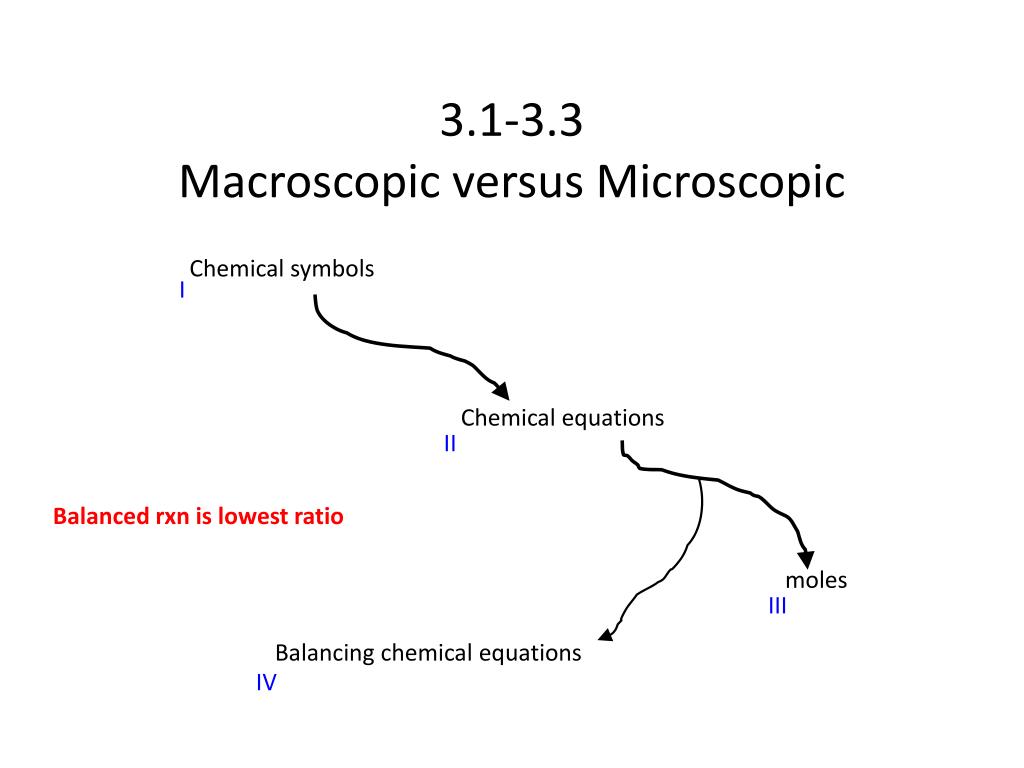 3.1-3.3
Macroscopic versus Microscopic

Chemical symbols
I

Chemical equations
II

Balanced rxn is lowest ratio

moles
III

Balancing chemical equations
IV